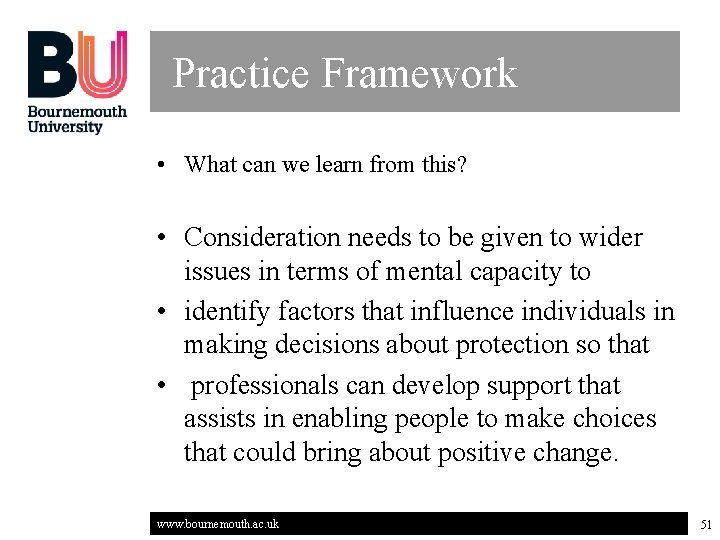 BU
Bournemouth University

Practice Framework

• What can we learn from this?

• Consideration needs to be given to wider issues in terms of mental capacity to
• identify factors that influence individuals in making decisions about protection so that
• professionals can develop support that assists in enabling people to make choices that could bring about positive change.

www.bournemouth.ac.uk

51